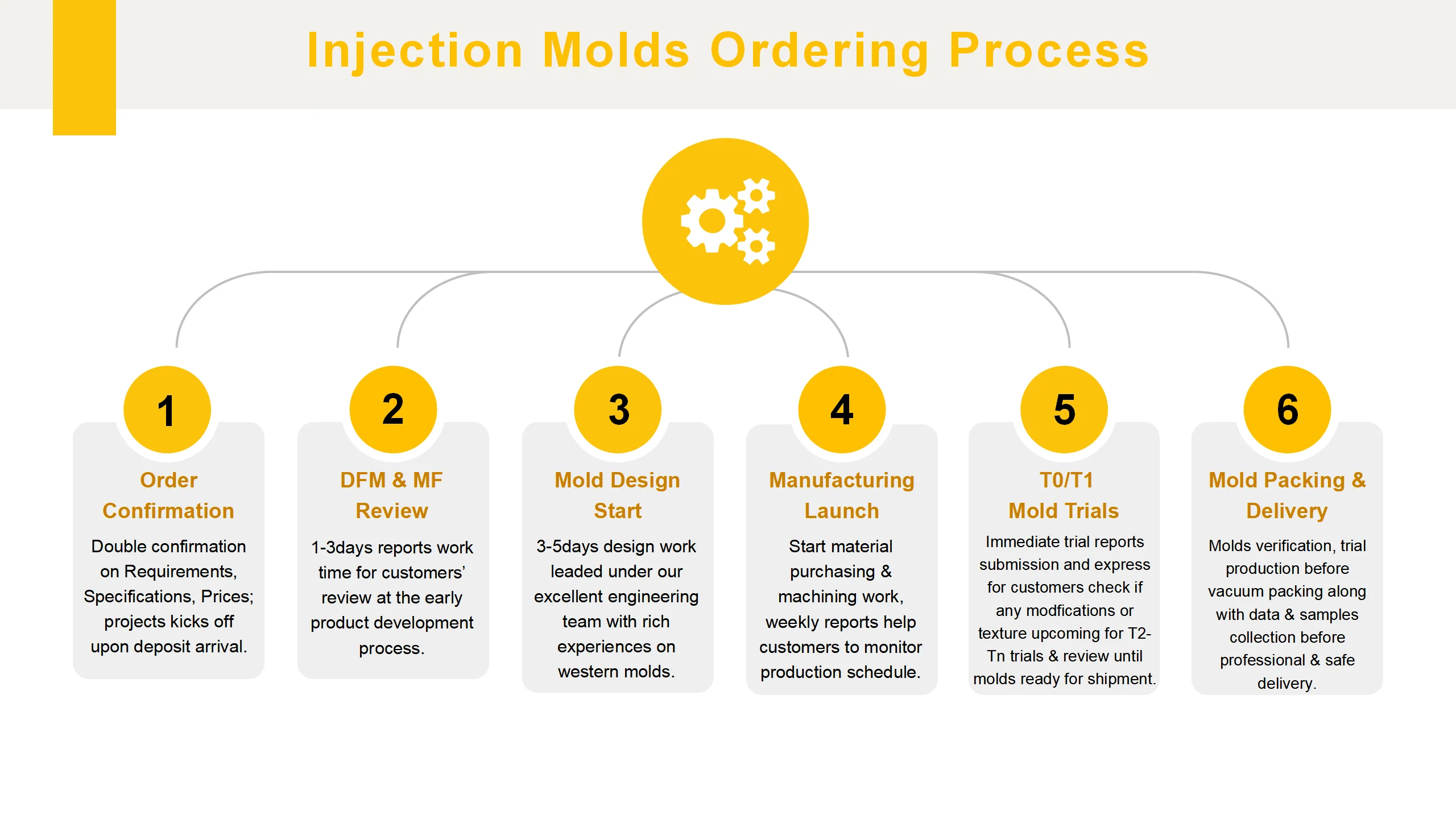 Injection Molds Ordering Process

1
Order Confirmation
Double confirmation on Requirements, Specifications, Prices; projects kicks off upon deposit arrival.

2
DFM & MF Review
1-3days reports work time for customers' review at the early product development process.

3
Mold Design Start
3-5days design work leaded under our excellent engineering team with rich experiences on western molds.

4
Manufacturing Launch
Start material purchasing & machining work, weekly reports help customers to monitor production schedule.

5
T0/T1 Mold Trials
Immediate trial reports submission and express for customers check if any modfications or texture upcoming for T2-Tn trials & review until molds ready for shipment.

6
Mold Packing & Delivery
Molds verification, trial production before vacuum packing along with data & samples collection before professional & safe delivery.